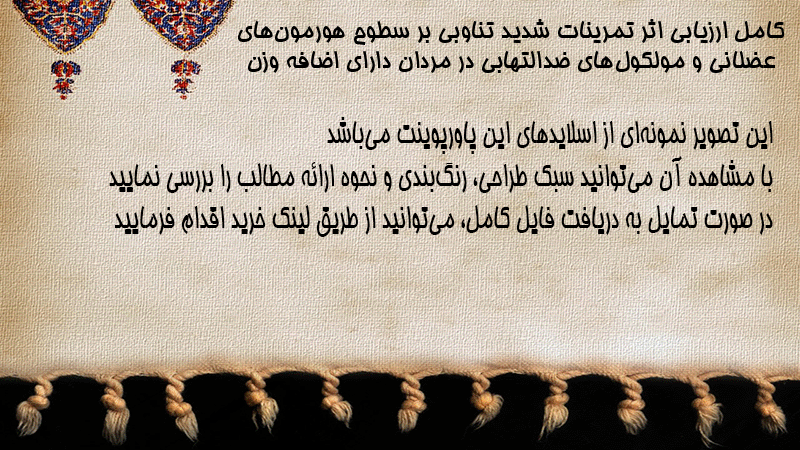 کامل ارزیابی اثر تمرینات شدید تناوبی بر سطوح هورمون‌های عضلانی و مولکول‌های ضدالتهابی در مردان دارای اضافه وزن

این تصویر نمونه‌ای از اسلایدهای این پاورپوینت می‌باشد
با مشاهده آن می‌توانید سبک طراحی، رنگ‌بندی و نحوه ارائه مطالب را بررسی نمایید
در صورت تمایل به دریافت فایل کامل، می‌توانید از طریق لینک خرید اقدام فرمایید